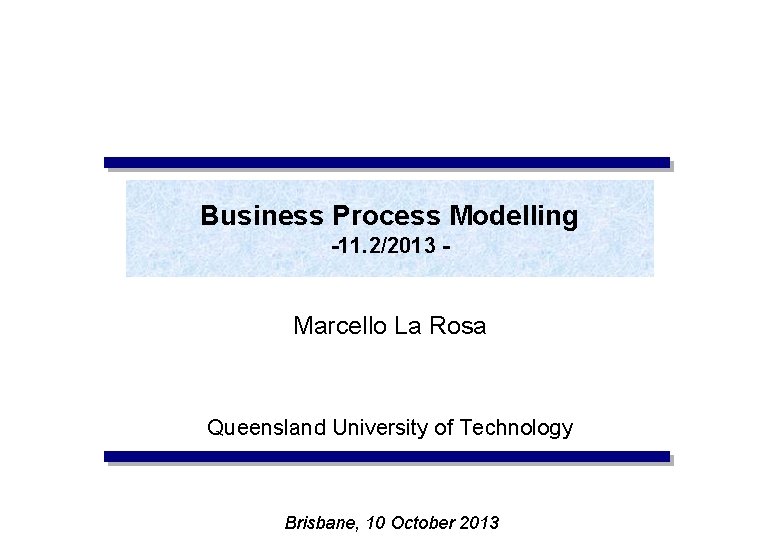 Business Process Modelling
-11.2/2013 -

Marcello La Rosa

Queensland University of Technology

Brisbane, 10 October 2013